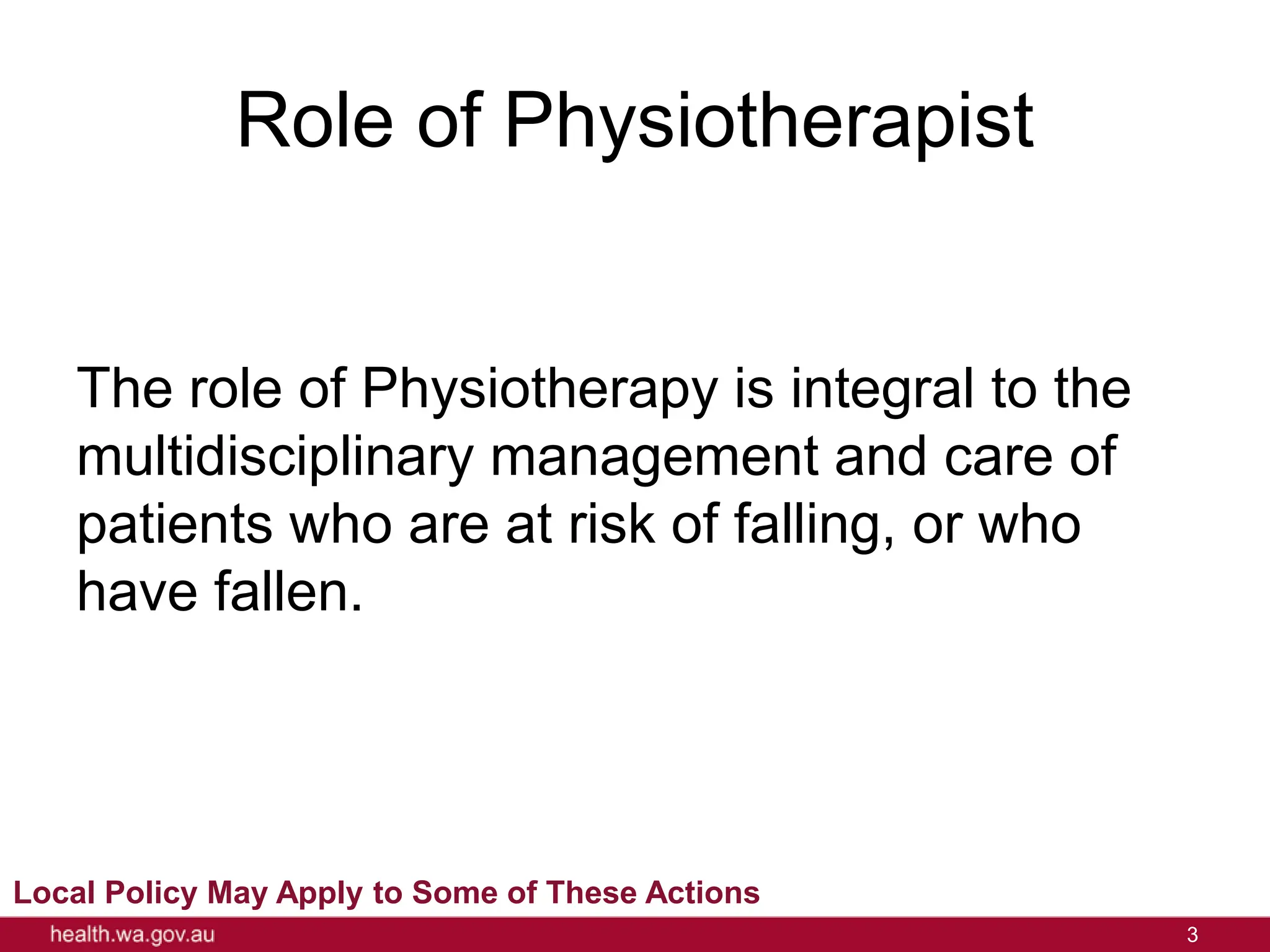 Role of Physiotherapist

The role of Physiotherapy is integral to the multidisciplinary management and care of patients who are at risk of falling, or who have fallen.

Local Policy May Apply to Some of These Actions

health.wa.gov.au

3